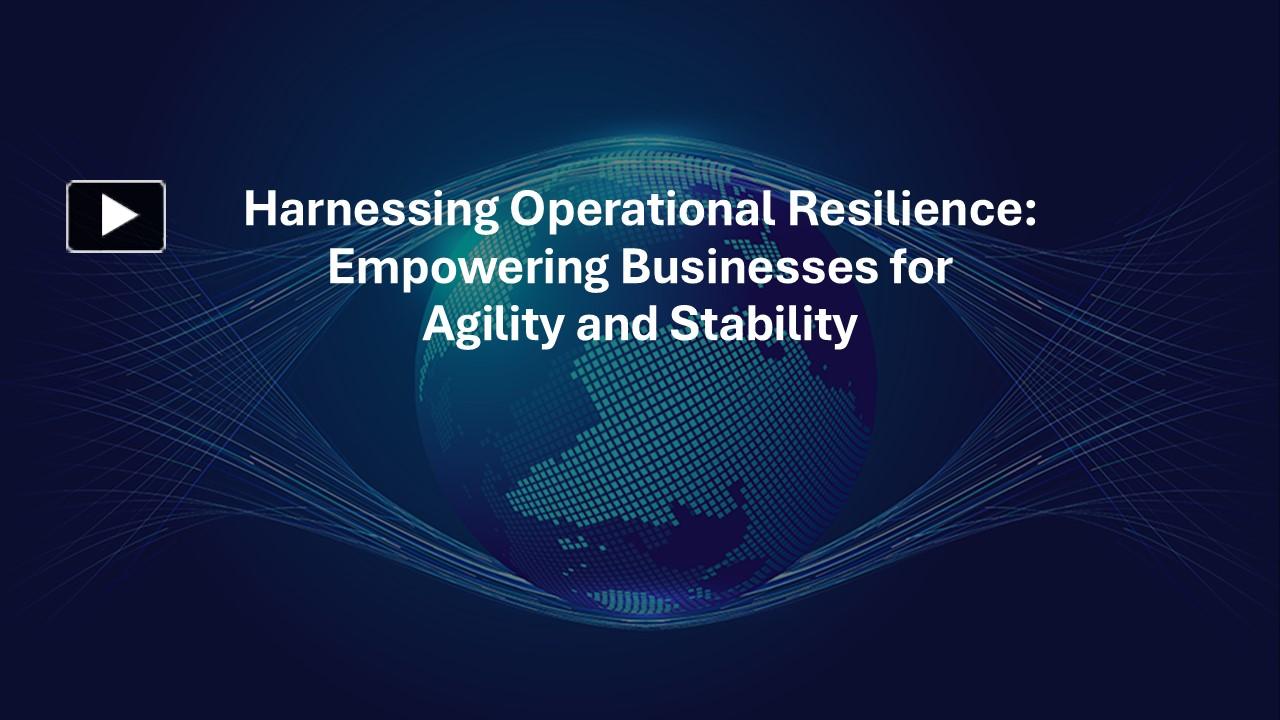 Harnessing Operational Resilience: Empowering Businesses for Agility and Stability